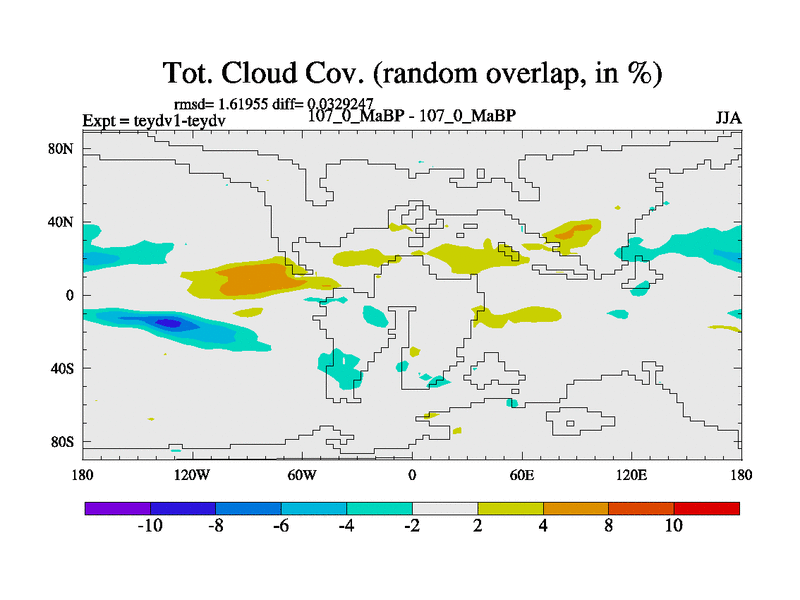 Tot. Cloud Cov. (random overlap, in %)

rmsd= 1.61955 diff= 0.0329247

Expt = teydv1-teydv

107_0_MaBP - 107_0_MaBP

JJA

80N
40N
0
40S
80S

180 120W 60W 0 60E 120E 180

-10 -8 -6 -4 -2 2 4 8 10